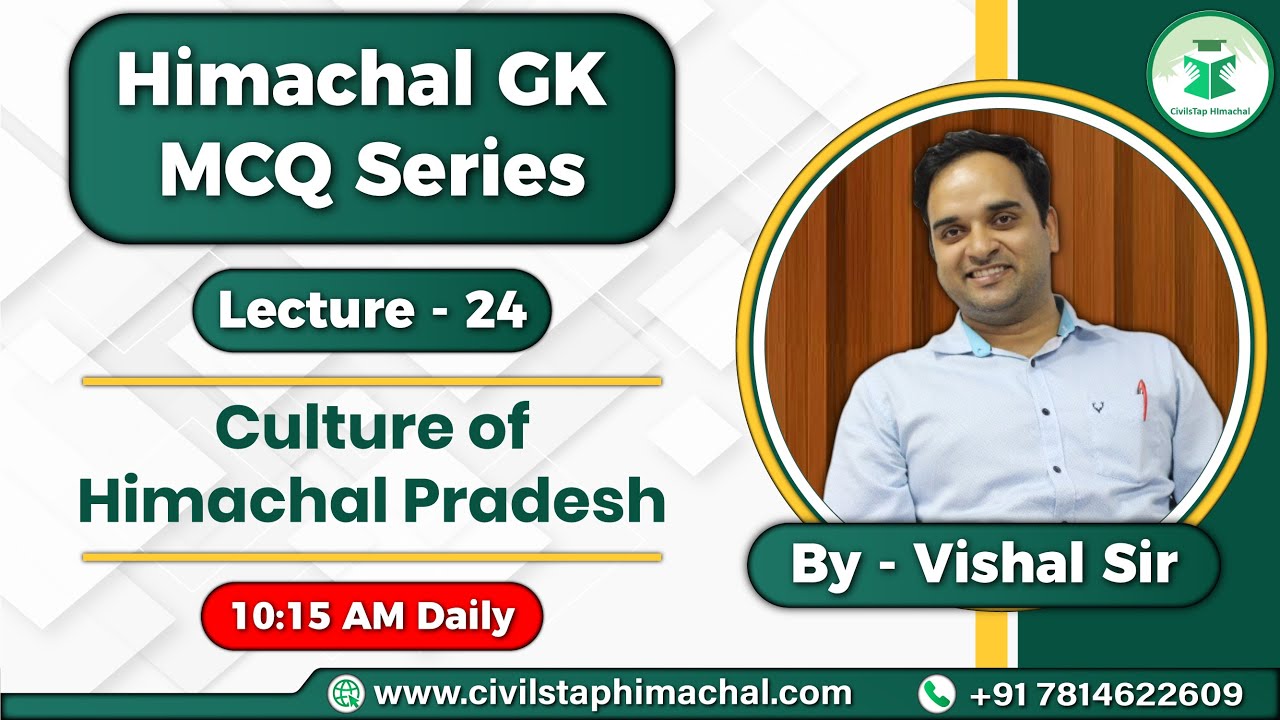 Himachal GK MCQ Series

Lecture - 24

Culture of Himachal Pradesh

10:15 AM Daily

CivilsTap Himachal

By - Vishal Sir

www.civilstaphimachal.com

+91 7814622609